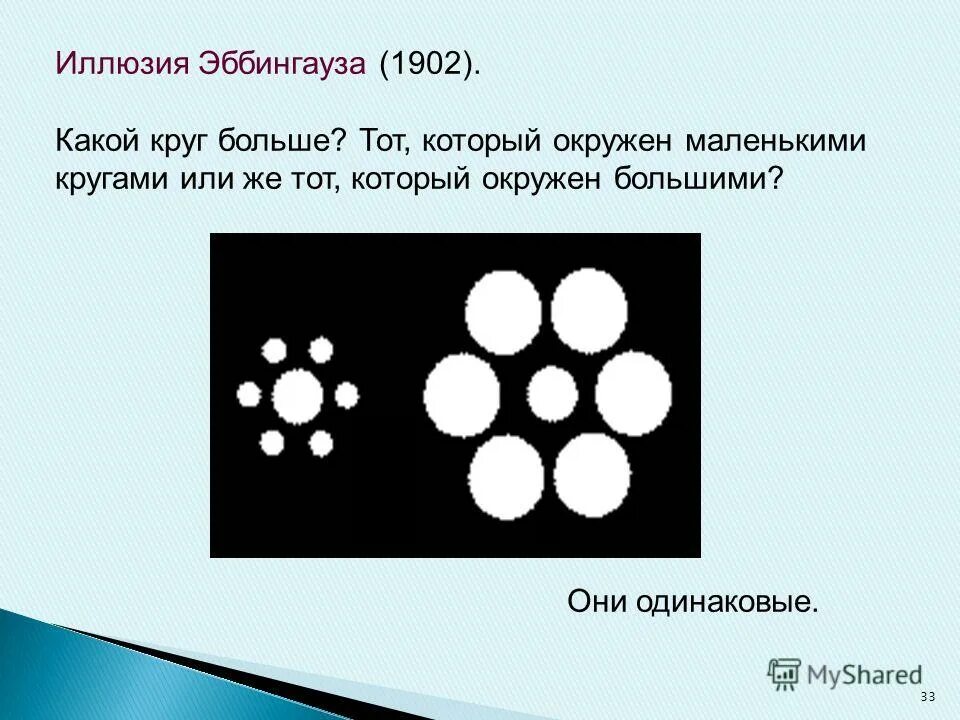 Иллюзия Эббингауза (1902).

Какой круг больше? Тот, который окружен маленькими кругами или же тот, который окружен большими?

Они одинаковые.

MyShared

33